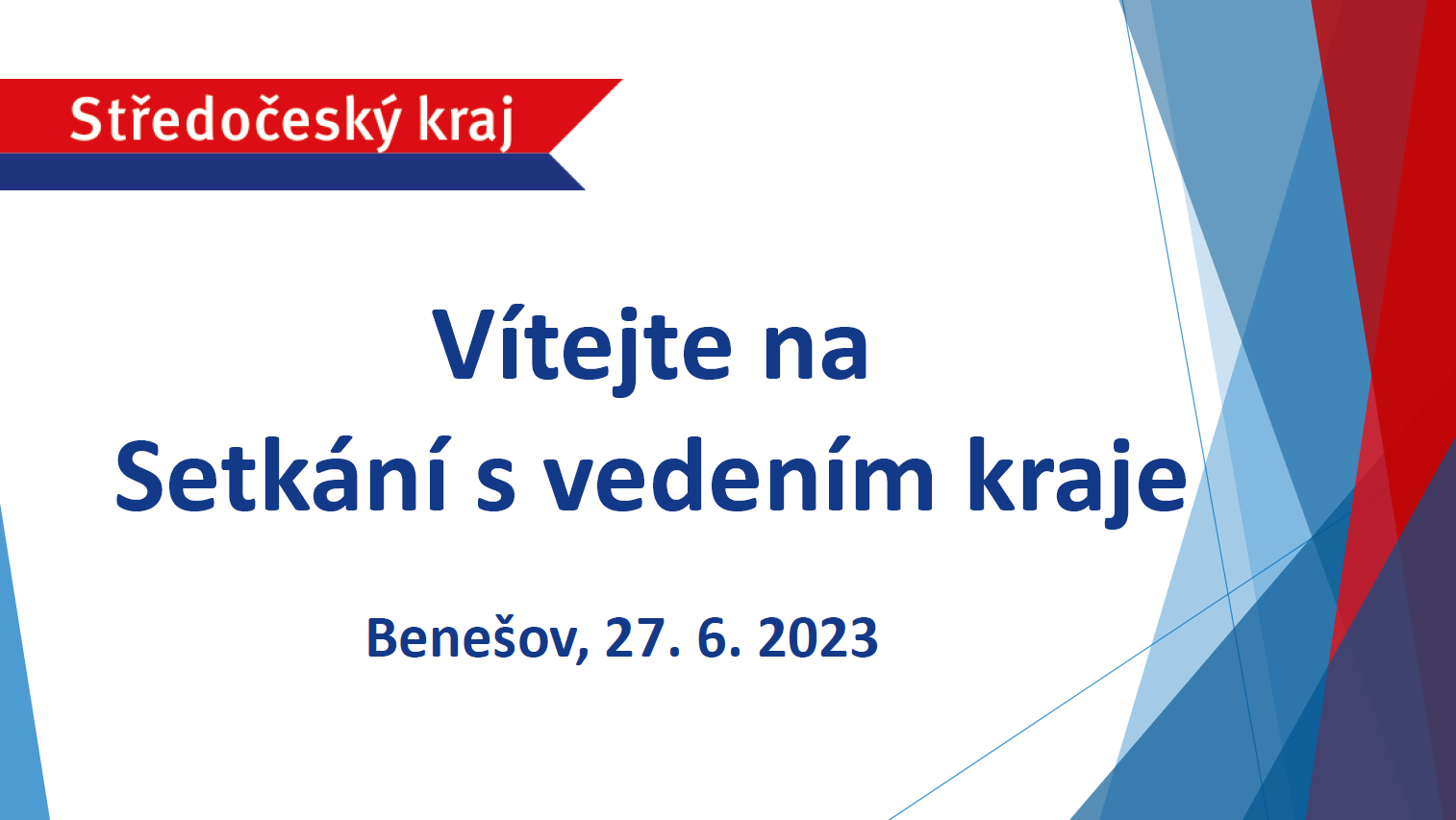 Středočeský kraj

Vítejte na
Setkání s vedením kraje

Benešov, 27. 6. 2023